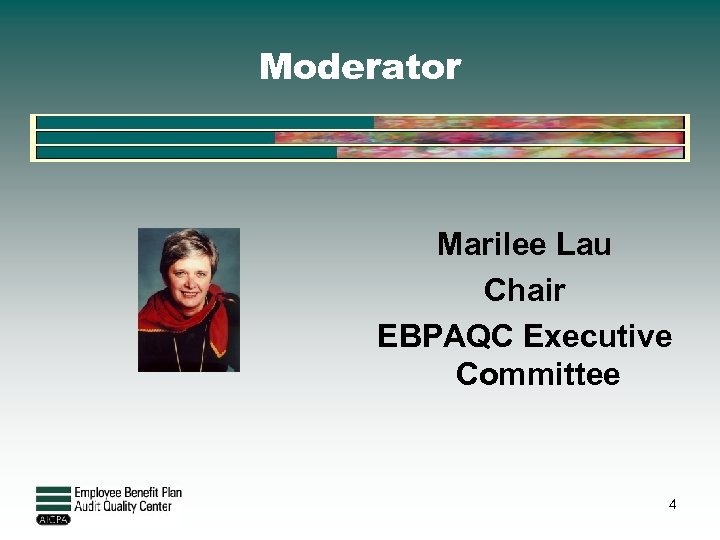 Moderator

Marilee Lau
Chair
EBPAQC Executive Committee

Employee Benefit Plan
Audit Quality Center
AICPA

4